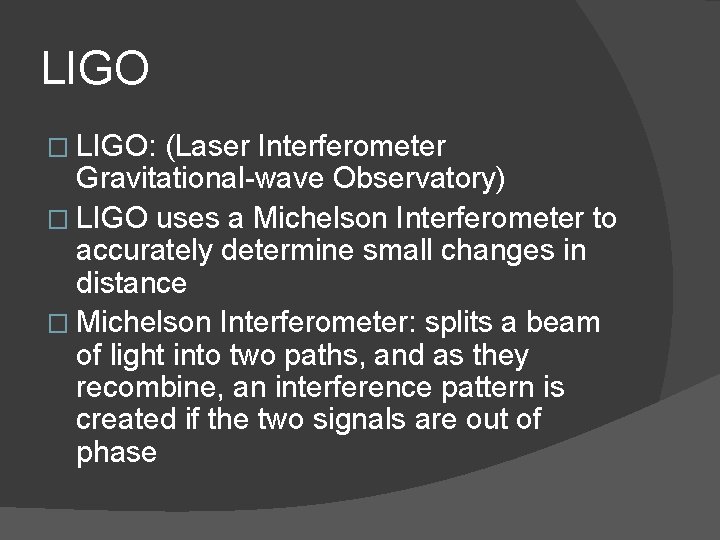 LIGO

□ LIGO: (Laser Interferometer Gravitational-wave Observatory)

□ LIGO uses a Michelson Interferometer to accurately determine small changes in distance

□ Michelson Interferometer: splits a beam of light into two paths, and as they recombine, an interference pattern is created if the two signals are out of phase